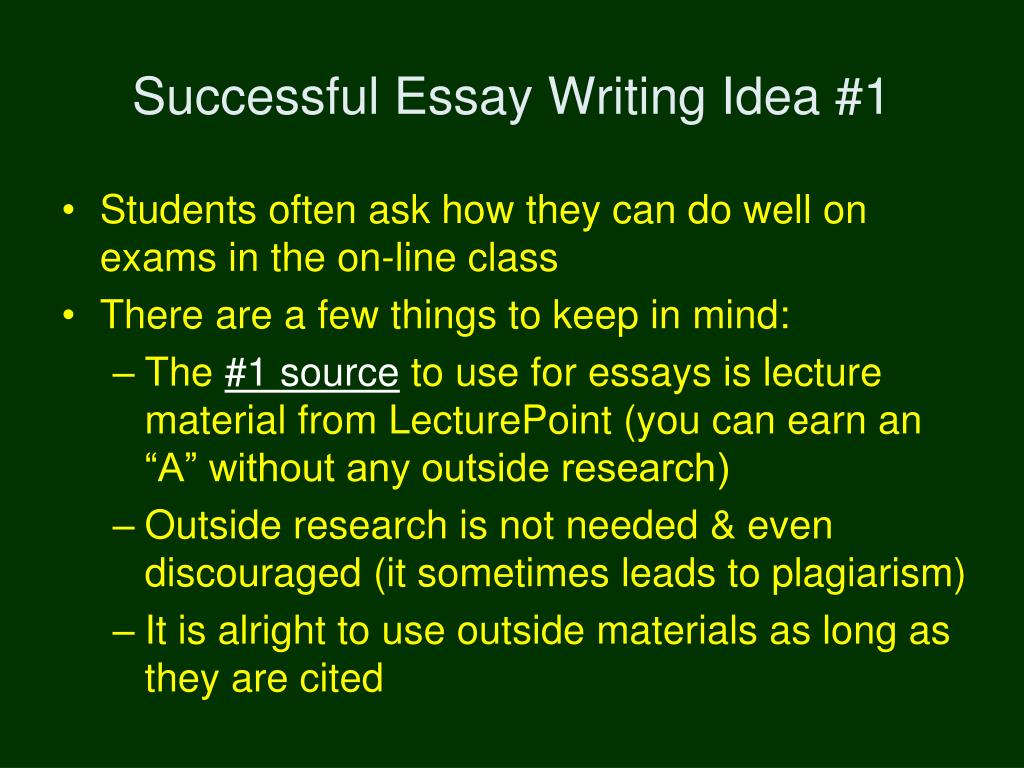 Successful Essay Writing Idea #1

• Students often ask how they can do well on exams in the on-line class
• There are a few things to keep in mind:
– The #1 source to use for essays is lecture material from LecturePoint (you can earn an “A” without any outside research)
– Outside research is not needed & even discouraged (it sometimes leads to plagiarism)
– It is alright to use outside materials as long as they are cited